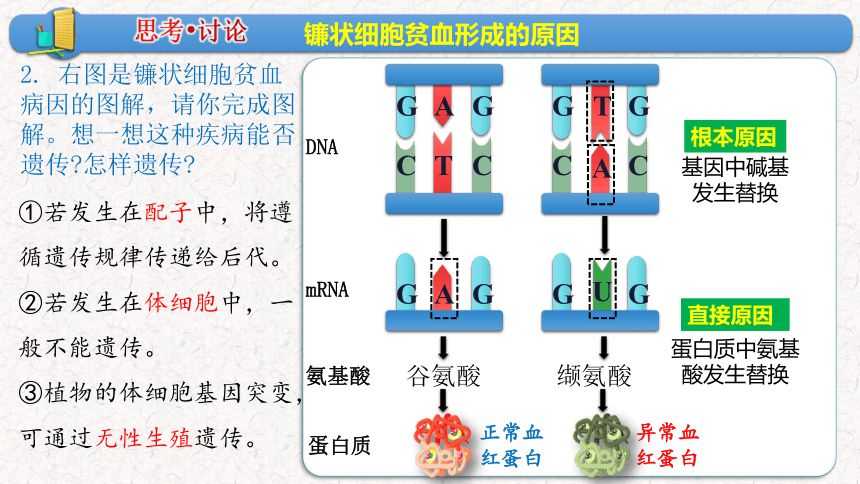 思考•讨论

镰状细胞贫血形成的原因

2. 右图是镰状细胞贫血病因的图解，请你完成图解。想一想这种疾病能否遗传?怎样遗传?

①若发生在配子中，将遵循遗传规律传递给后代。

②若发生在体细胞中，一般不能遗传。

③植物的体细胞基因突变，可通过无性生殖遗传。

DNA

G A G
C T C

G T G
C A C

根本原因
基因中碱基发生替换

mRNA

G A G

G U G

直接原因
蛋白质中氨基酸发生替换

氨基酸 谷氨酸 缬氨酸

蛋白质 正常血红蛋白 异常血红蛋白